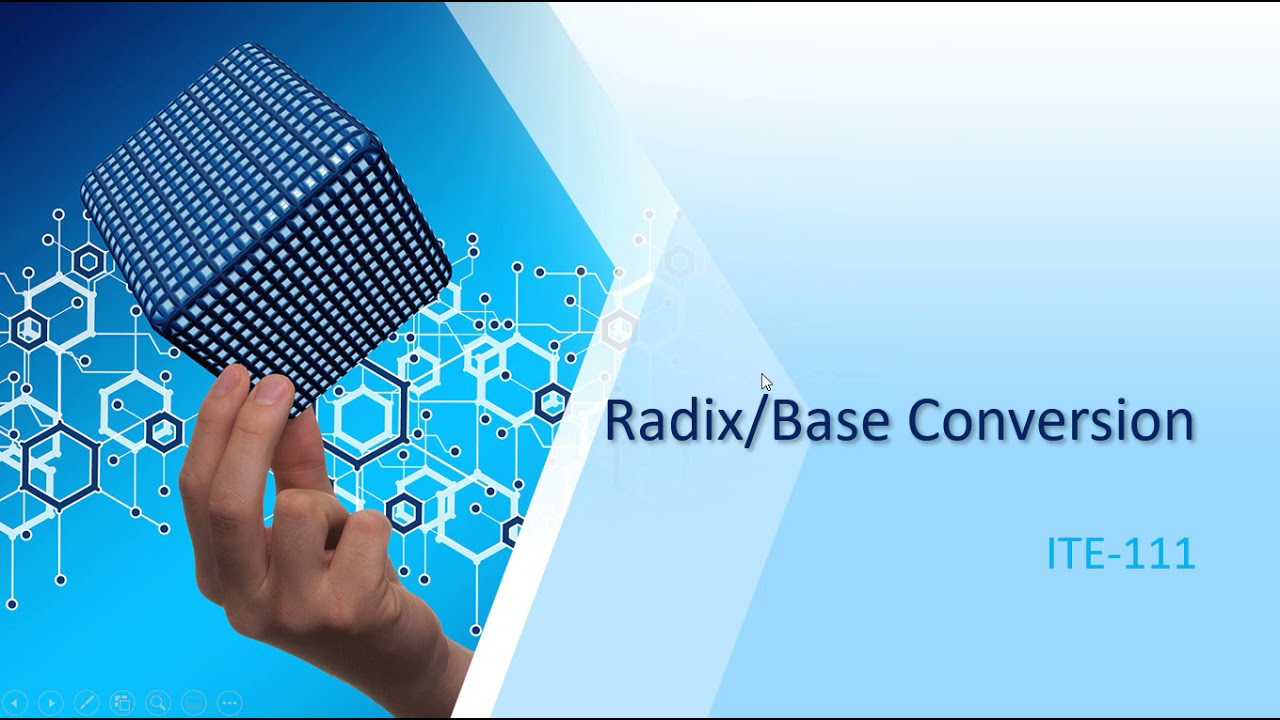 Radix/Base Conversion

ITE-111